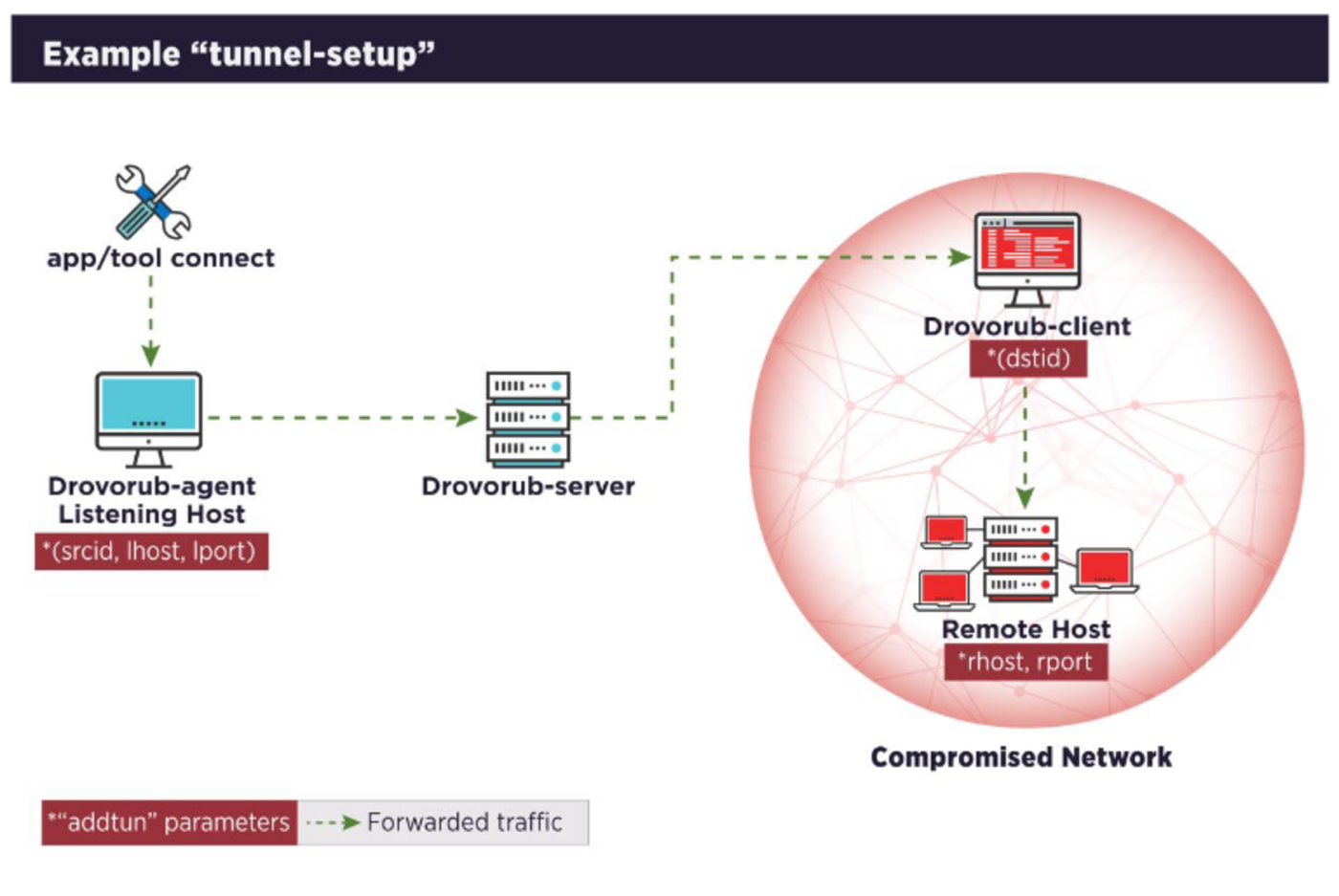 Example “tunnel-setup”

app/tool connect

Drovorub-agent
Listening Host
*(srcid, lhost, lport)

Drovorub-server

Drovorub-client
*(dstid)

Remote Host
*rhost, rport

Compromised Network

*“addtun” parameters
Forwarded traffic